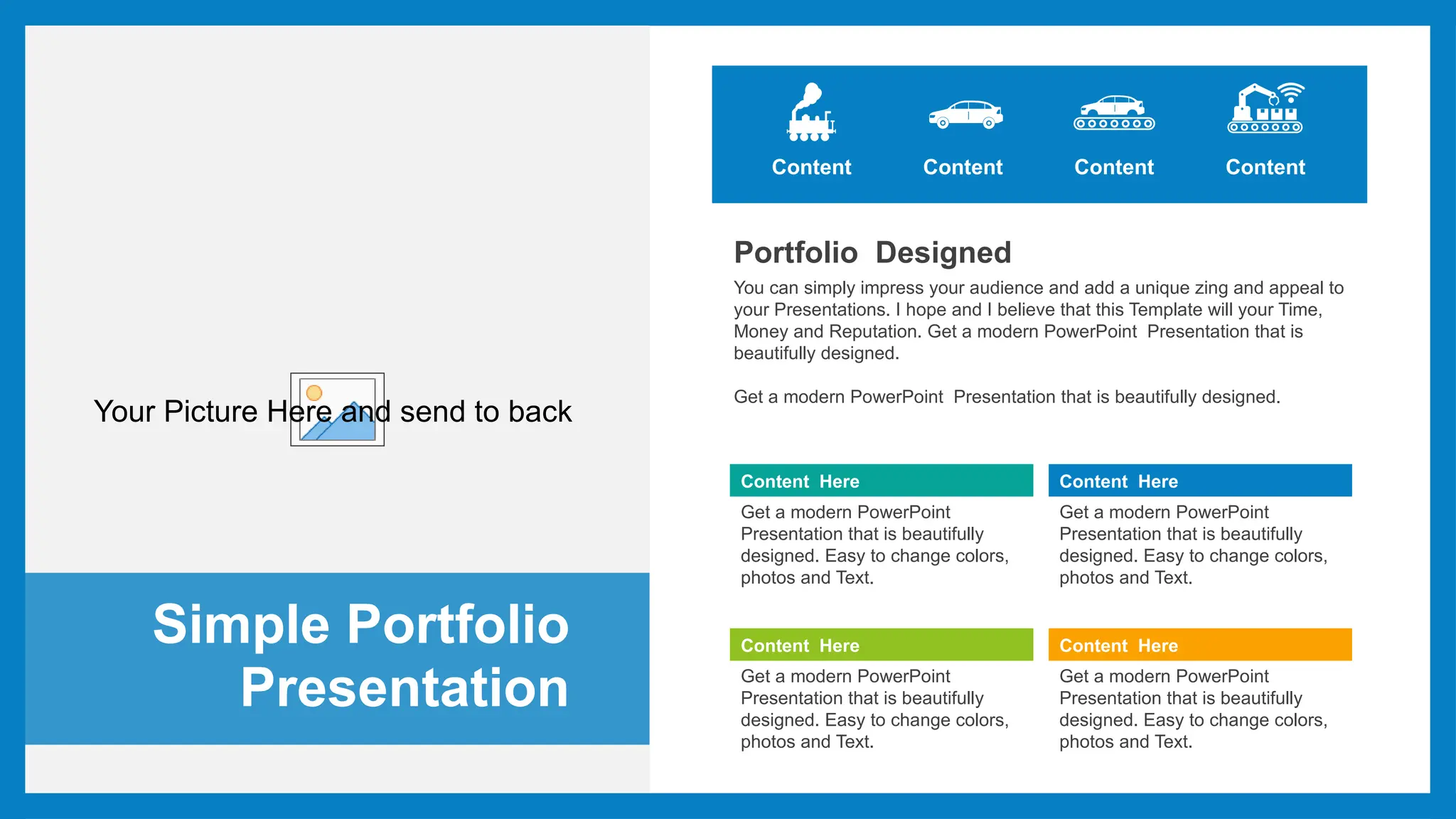 Your Picture Here and send to back

Simple Portfolio Presentation

Content

Content

Content

Content

Portfolio Designed

You can simply impress your audience and add a unique zing and appeal to your Presentations. I hope and I believe that this Template will your Time, Money and Reputation. Get a modern PowerPoint Presentation that is beautifully designed.

Get a modern PowerPoint Presentation that is beautifully designed.

Content Here

Get a modern PowerPoint Presentation that is beautifully designed. Easy to change colors, photos and Text.

Content Here

Get a modern PowerPoint Presentation that is beautifully designed. Easy to change colors, photos and Text.

Content Here

Get a modern PowerPoint Presentation that is beautifully designed. Easy to change colors, photos and Text.

Content Here

Get a modern PowerPoint Presentation that is beautifully designed. Easy to change colors, photos and Text.